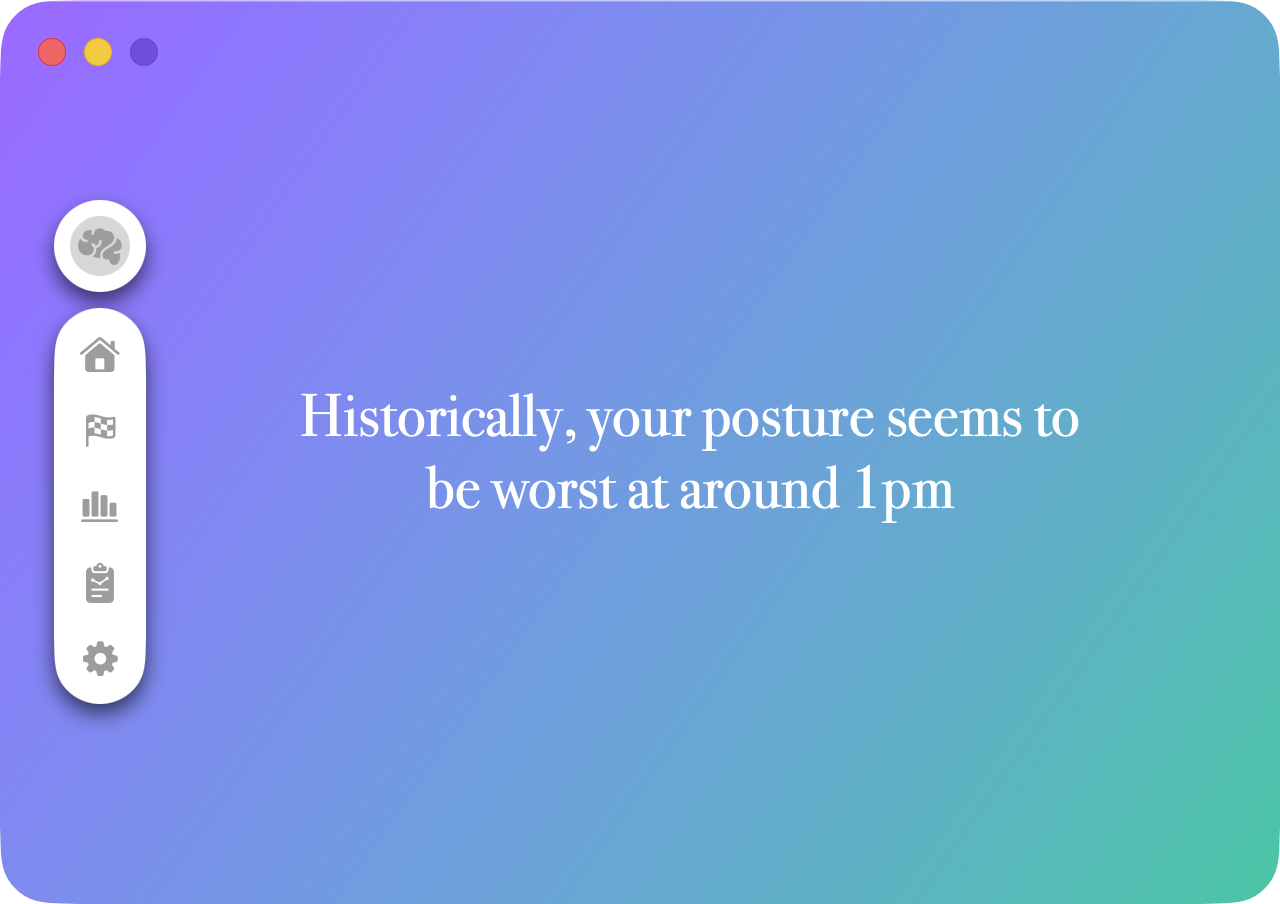 Historically, your posture seems to be worst at around 1pm